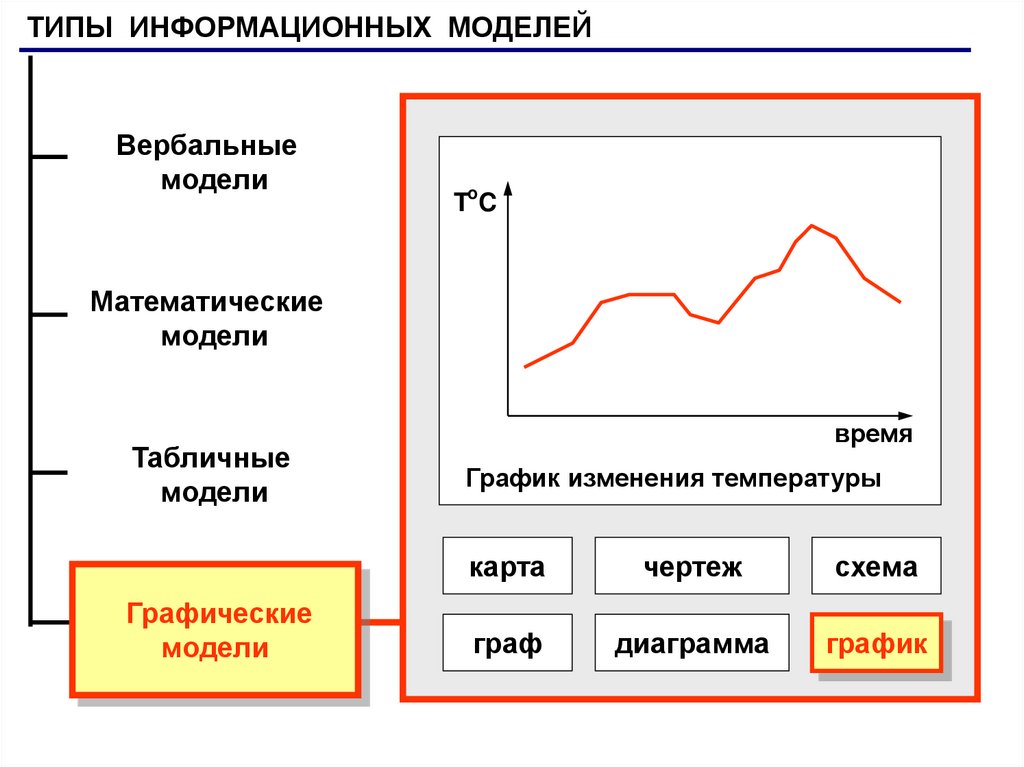 ТИПЫ ИНФОРМАЦИОННЫХ МОДЕЛЕЙ

Вербальные модели

Математические модели

Табличные модели

Графические модели

$T^oC$

время

График изменения температуры

карта

чертеж

схема

граф

диаграмма

график